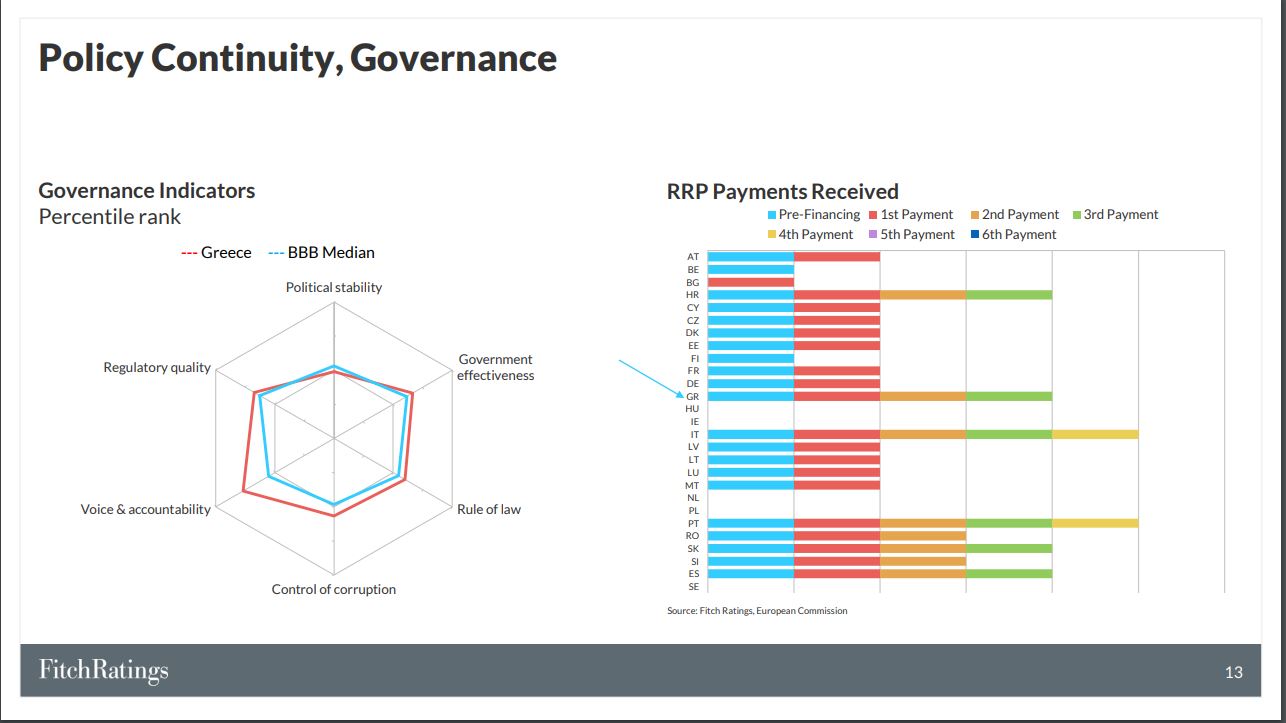 Policy Continuity, Governance

Governance Indicators
Percentile rank

--- Greece --- BBB Median

Political stability
Government effectiveness
Rule of law
Control of corruption
Voice & accountability
Regulatory quality

RRP Payments Received

Pre-Financing 1st Payment 2nd Payment 3rd Payment 4th Payment 5th Payment 6th Payment

AT
BE
BG
HR
CY
CZ
DK
EE
FI
FR
DE
GR
HU
IE
IT
LV
LT
LU
MT
NL
PL
PT
RO
SK
SI
ES
SE

Source: Fitch Ratings, European Commission

FitchRatings

13